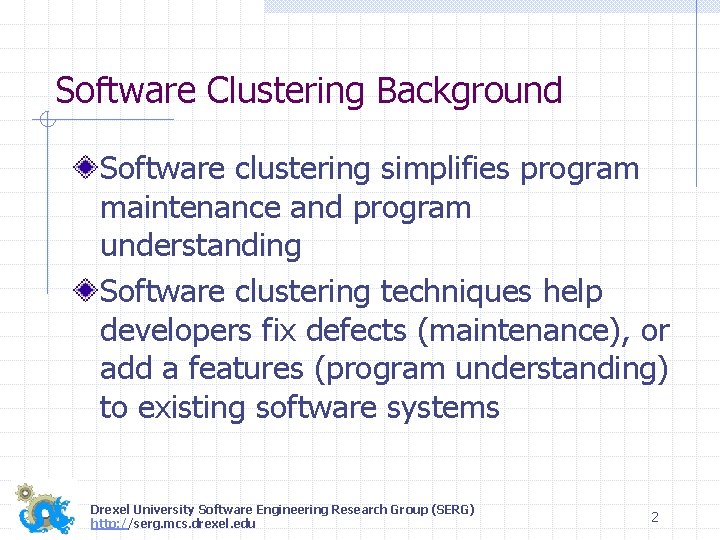 Software Clustering Background

Software clustering simplifies program maintenance and program understanding

Software clustering techniques help developers fix defects (maintenance), or add a features (program understanding) to existing software systems

Drexel University Software Engineering Research Group (SERG)
http://serg.mcs.drexel.edu

2